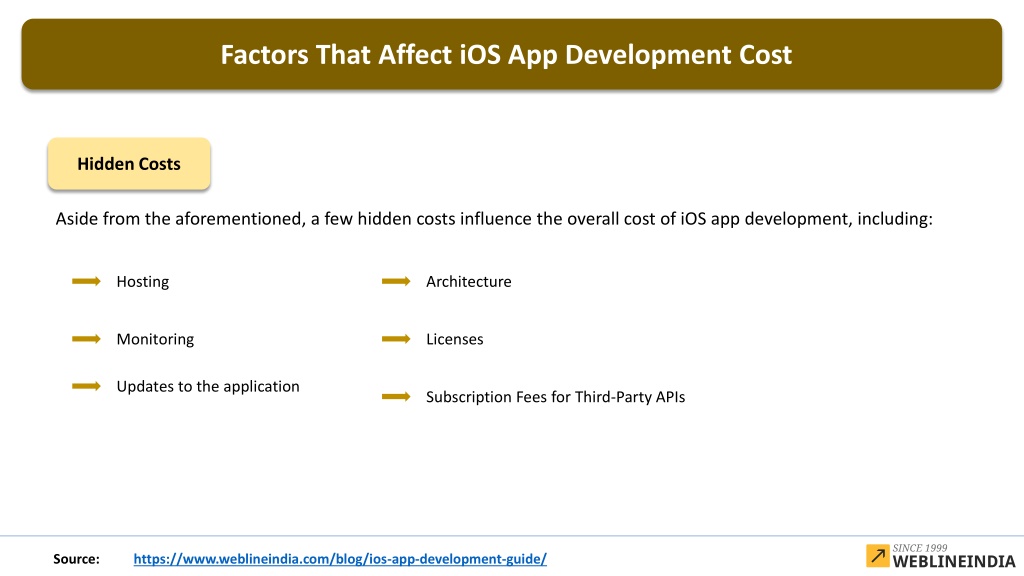 Factors That Affect iOS App Development Cost

Hidden Costs

Aside from the aforementioned, a few hidden costs influence the overall cost of iOS app development, including:

Hosting

Monitoring

Updates to the application

Architecture

Licenses

Subscription Fees for Third-Party APIs

Source: https://www.weblineindia.com/blog/ios-app-development-guide/

SINCE 1999
WEBLINEINDIA